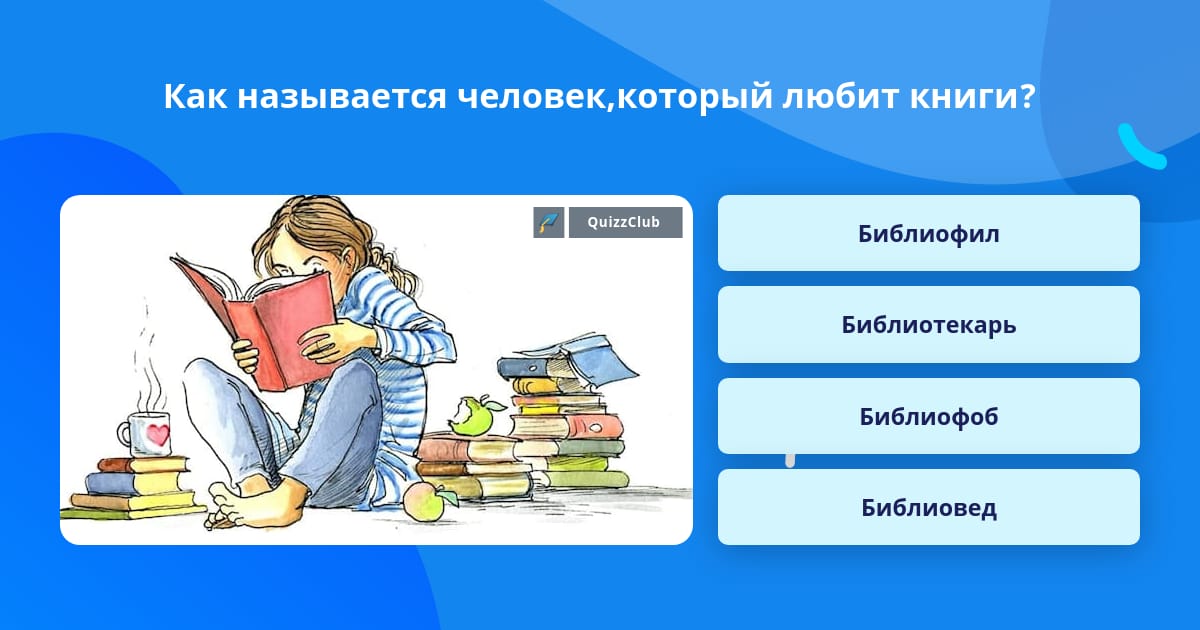 Как называется человек,который любит книги?

QuizzClub

Библиофил

Библиотекарь

Библиофоб

Библиовед